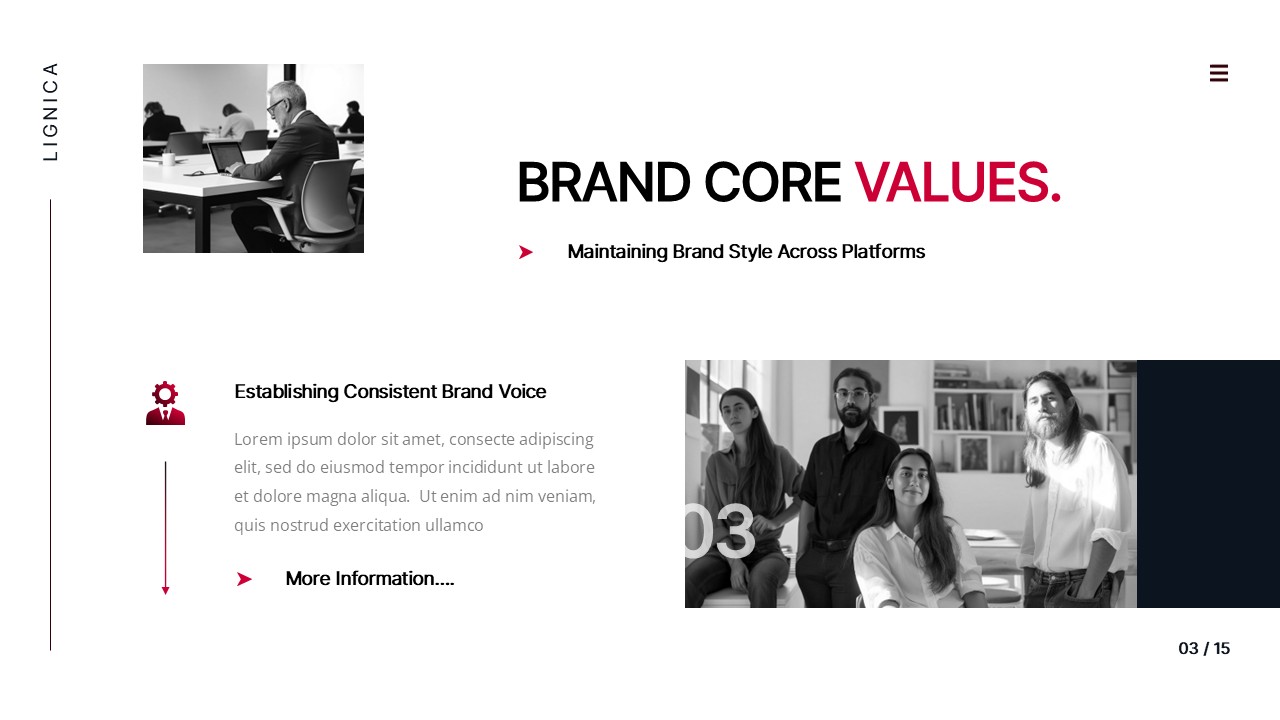 LIGNICA

BRAND CORE VALUES.

Maintaining Brand Style Across Platforms

Establishing Consistent Brand Voice

Lorem ipsum dolor sit amet, consecte adipiscing elit, sed do eiusmod tempor incididunt ut labore et dolore magna aliqua. Ut enim ad nim veniam, quis nostrud exercitation ullamco

More Information....

03

03 / 15